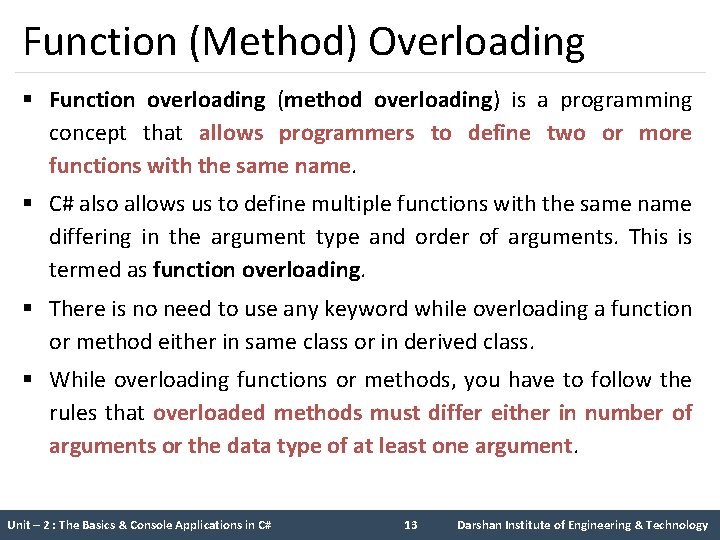 Function (Method) Overloading

▪ Function overloading (method overloading) is a programming concept that allows programmers to define two or more functions with the same name.

▪ C# also allows us to define multiple functions with the same name differing in the argument type and order of arguments. This is termed as function overloading.

▪ There is no need to use any keyword while overloading a function or method either in same class or in derived class.

▪ While overloading functions or methods, you have to follow the rules that overloaded methods must differ either in number of arguments or the data type of at least one argument.

Unit – 2 : The Basics & Console Applications in C# 13 Darshan Institute of Engineering & Technology